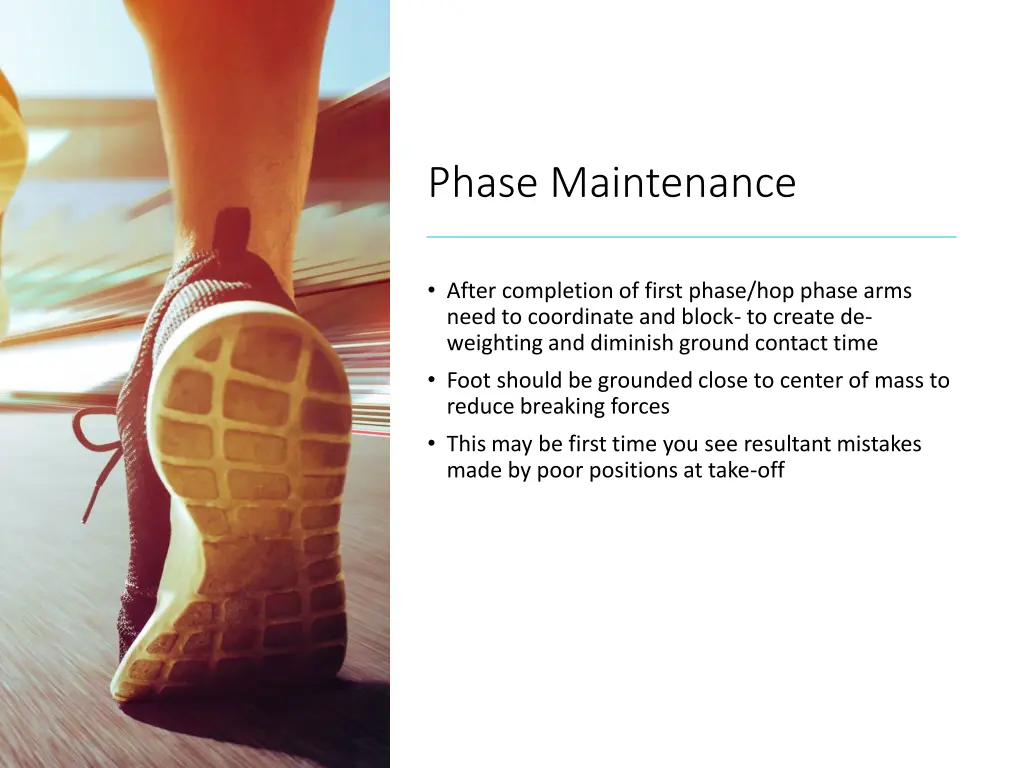 Phase Maintenance

• After completion of first phase/hop phase arms need to coordinate and block- to create de-weighting and diminish ground contact time
• Foot should be grounded close to center of mass to reduce breaking forces
• This may be first time you see resultant mistakes made by poor positions at take-off